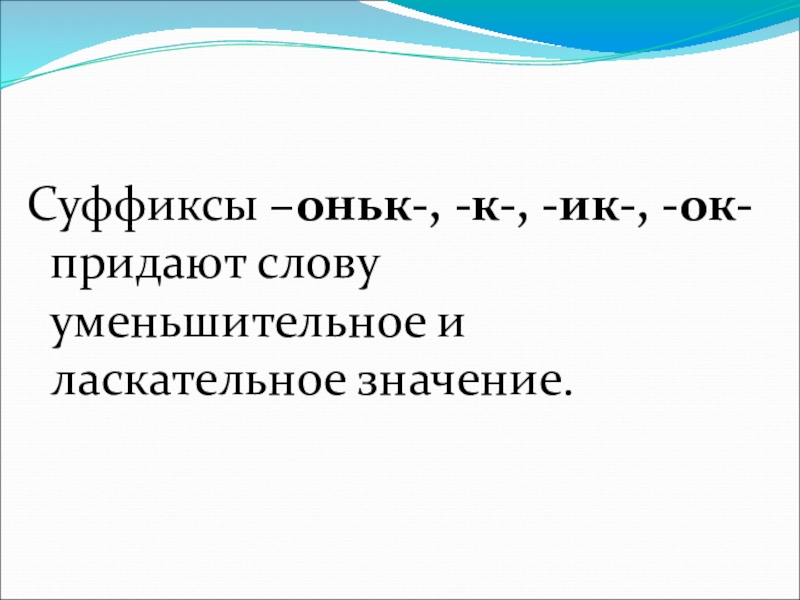 Суффиксы –оньк-, -к-, -ик-, -ок- придают слову уменьшительное и ласкательное значение.